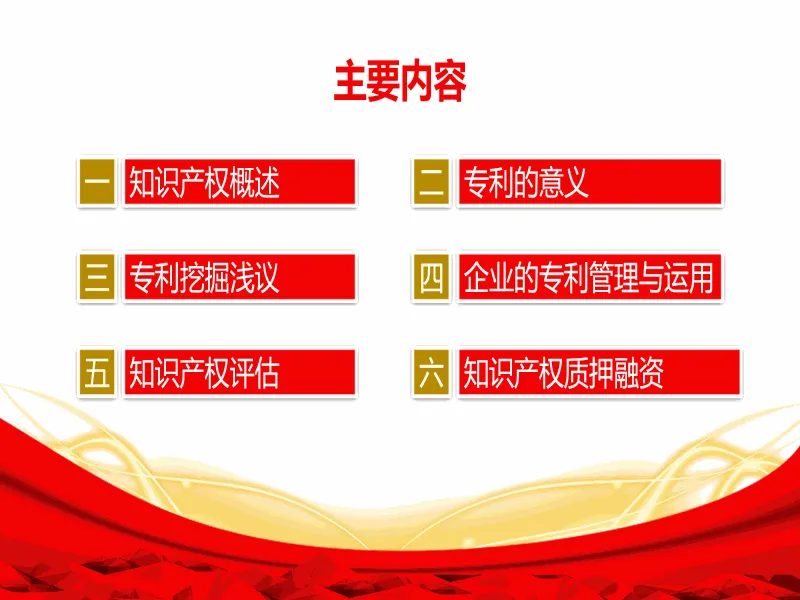 主要内容

一 知识产权概述

二 专利的意义

三 专利挖掘浅议

四 企业的专利管理与运用

五 知识产权评估

六 知识产权质押融资